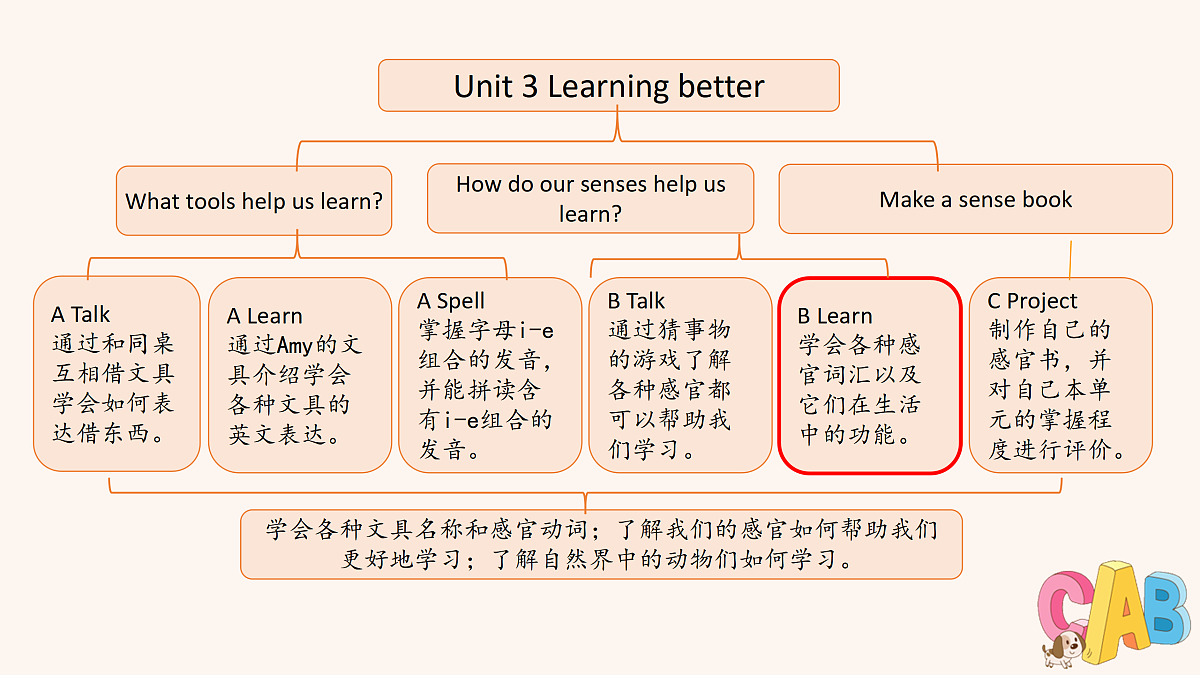 Unit 3 Learning better

What tools help us learn?

How do our senses help us learn?

Make a sense book

A Talk
通过和同桌互相借文具学会如何表达借东西。

A Learn
通过Amy的文具介绍学会各种文具的英文表达。

A Spell
掌握字母i-e组合的发音，并能拼读含有i-e组合的发音。

B Talk
通过猜事物的游戏了解各种感官都可以帮助我们学习。

B Learn
学会各种感官词汇以及它们在生活中的功能。

C Project
制作自己的感官书，并对自己本单元的掌握程度进行评价。

学会各种文具名称和感官动词；了解我们的感官如何帮助我们更好地学习；了解自然界中的动物们如何学习。

CAB